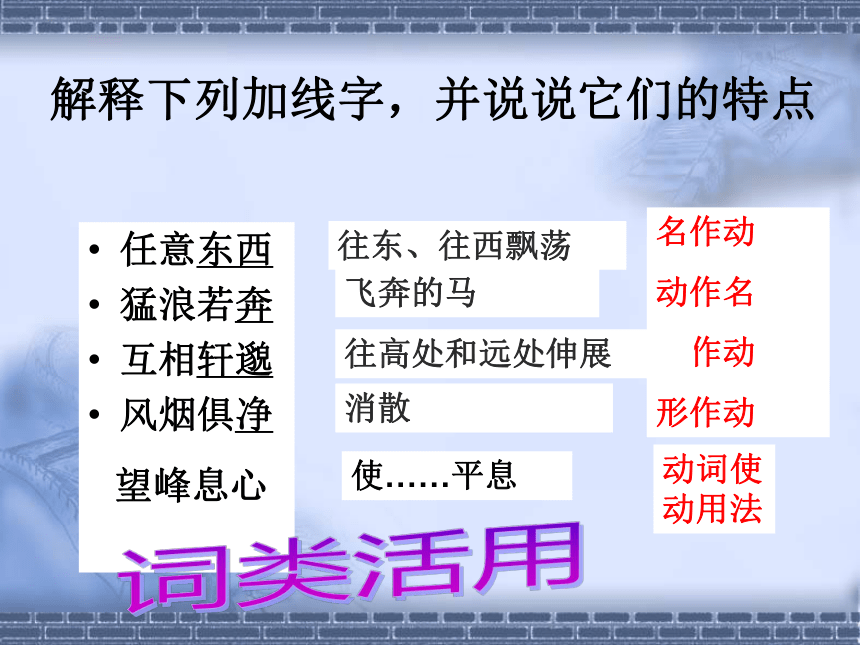 解释下列加线字，并说说它们的特点

• 任意东西
• 猛浪若奔
• 互相轩邈
• 风烟俱净
望峰息心

往东、往西飘荡
飞奔的马
往高处和远处伸展
消散
使……平息

名作动
动作名
作动
形作动
动词使动用法

词类活用